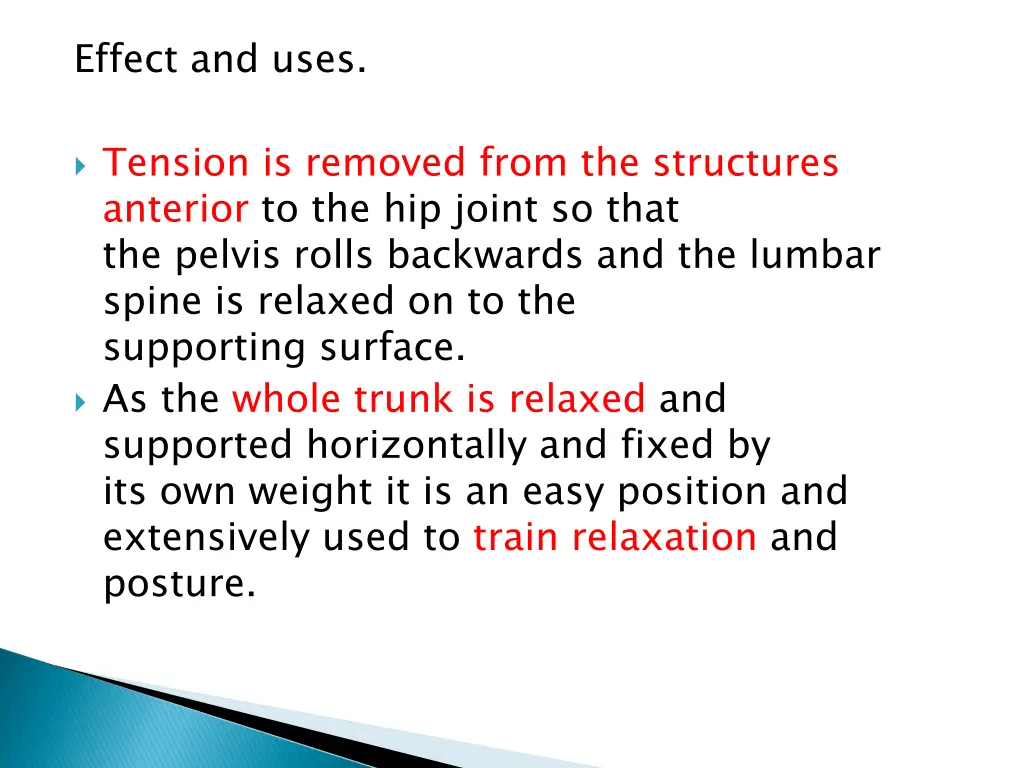 Effect and uses.

Tension is removed from the structures anterior to the hip joint so that the pelvis rolls backwards and the lumbar spine is relaxed on to the supporting surface.

As the whole trunk is relaxed and supported horizontally and fixed by its own weight it is an easy position and extensively used to train relaxation and posture.